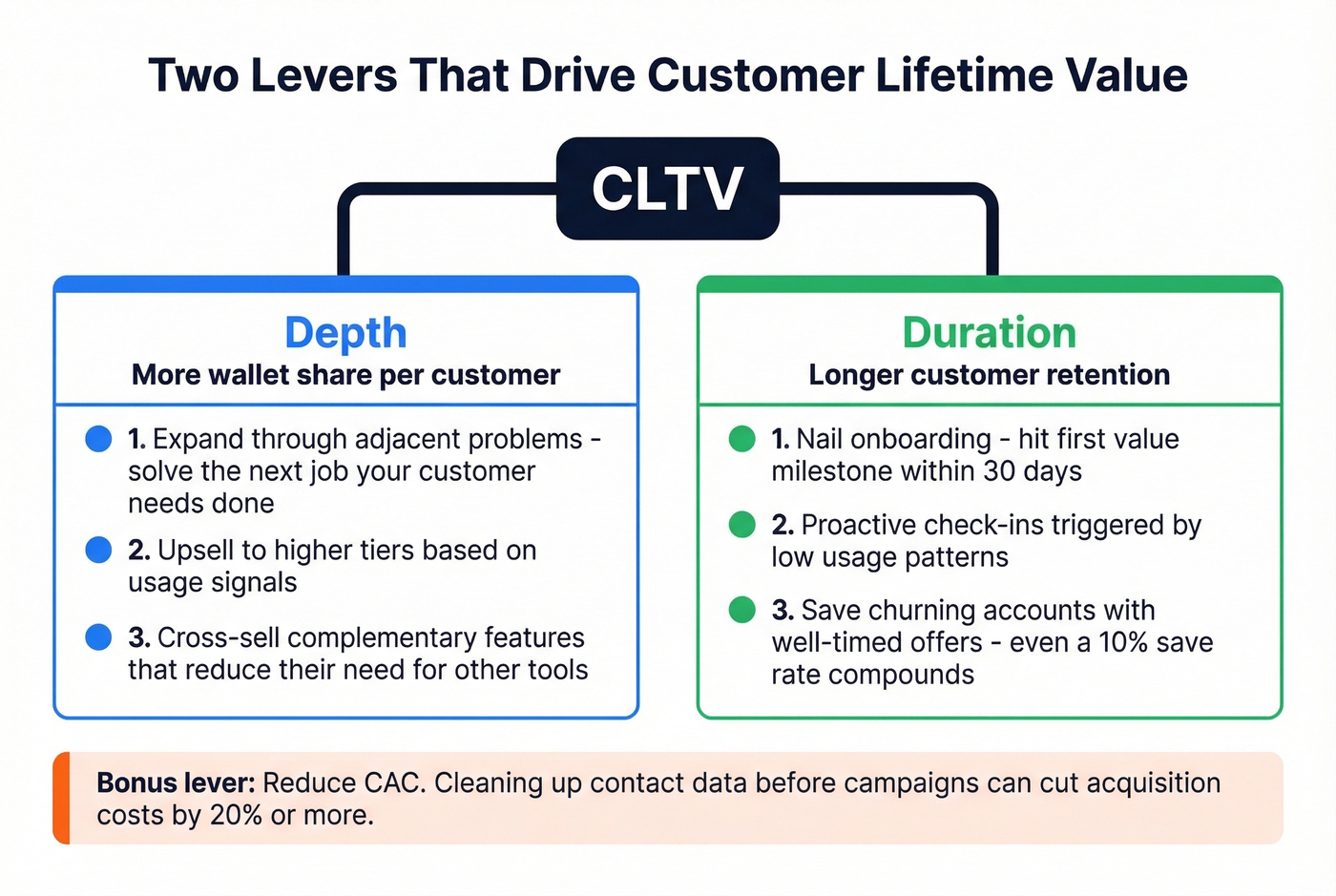 Two Levers That Drive Customer Lifetime Value

CLTV

Depth
More wallet share per customer

1. Expand through adjacent problems - solve the next job your customer needs done

2. Upsell to higher tiers based on usage signals

3. Cross-sell complementary features that reduce their need for other tools

Duration
Longer customer retention

1. Nail onboarding - hit first value milestone within 30 days

2. Proactive check-ins triggered by low usage patterns

3. Save churning accounts with well-timed offers - even a 10% save rate compounds

Bonus lever: Reduce CAC. Cleaning up contact data before campaigns can cut acquisition costs by 20% or more.